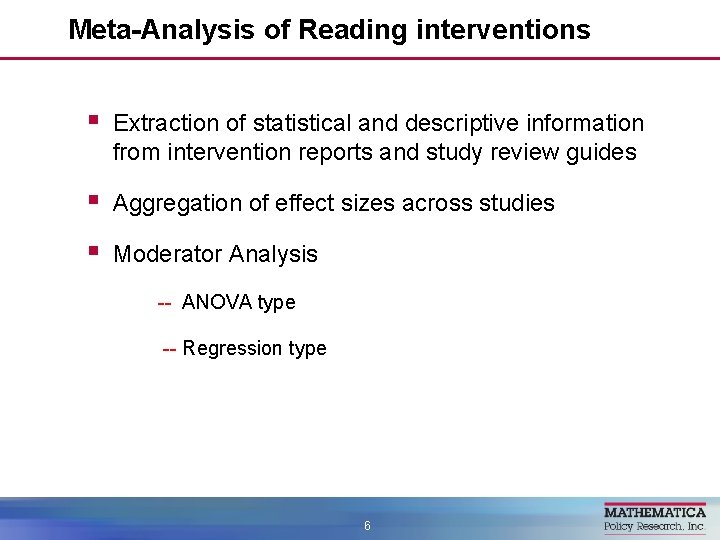 Meta-Analysis of Reading interventions

▪ Extraction of statistical and descriptive information from intervention reports and study review guides

▪ Aggregation of effect sizes across studies

▪ Moderator Analysis

-- ANOVA type

-- Regression type

6

MATHEMATICA
Policy Research, Inc.